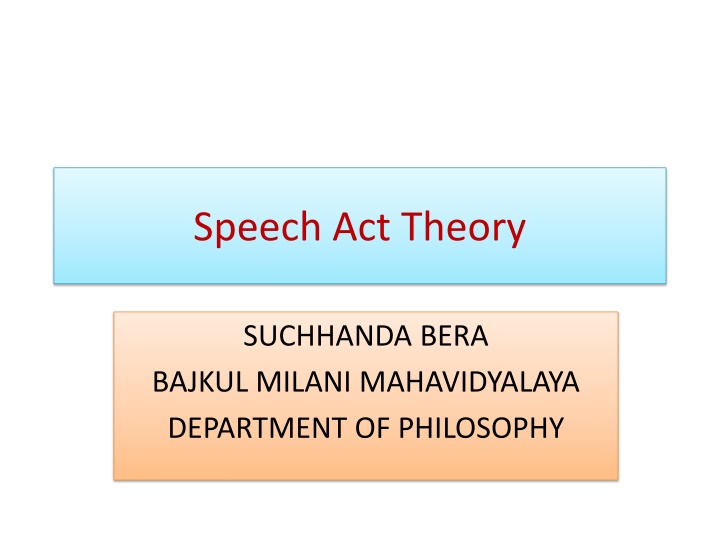 Speech Act Theory

SUCHHANDA BERA
BAJKUL MILANI MAHAVIDYALAYA
DEPARTMENT OF PHILOSOPHY